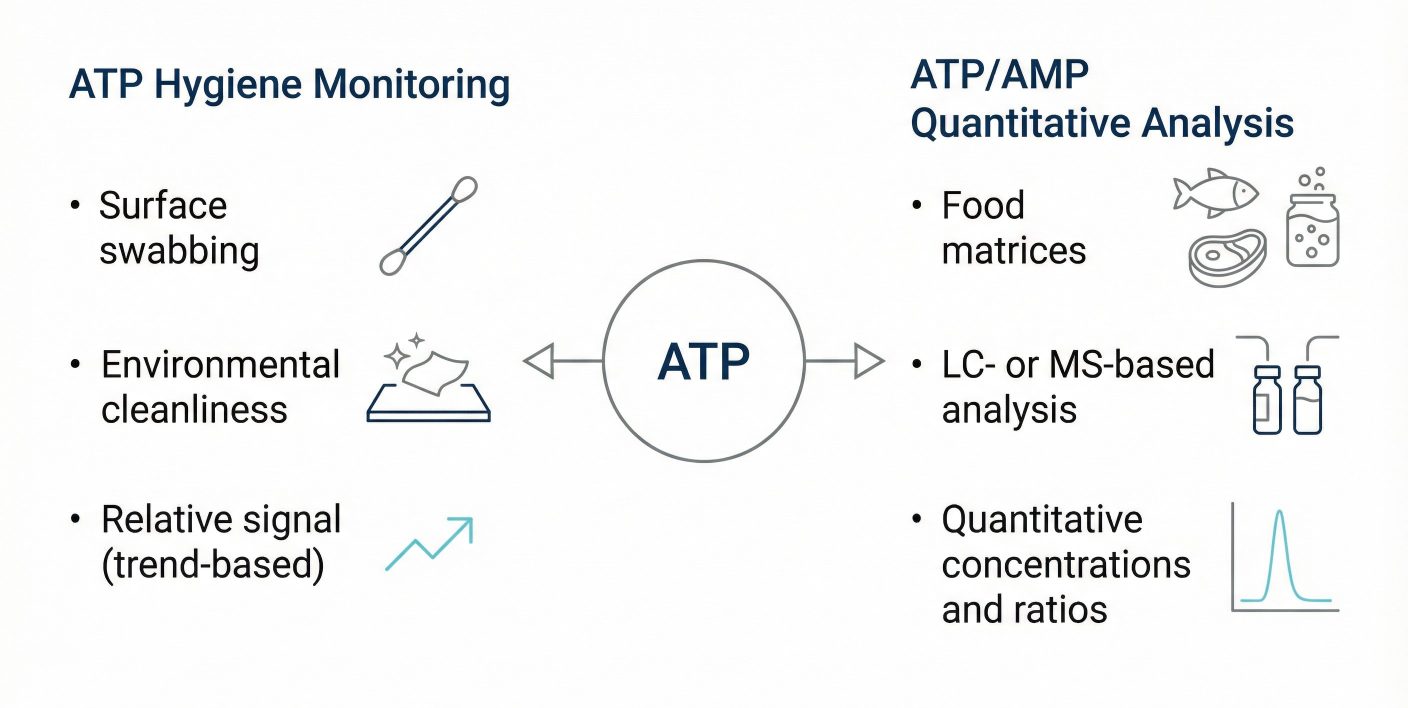 ATP Hygiene Monitoring

• Surface swabbing

• Environmental cleanliness

• Relative signal (trend-based)

ATP

ATP/AMP Quantitative Analysis

• Food matrices

• LC- or MS-based analysis

• Quantitative concentrations and ratios